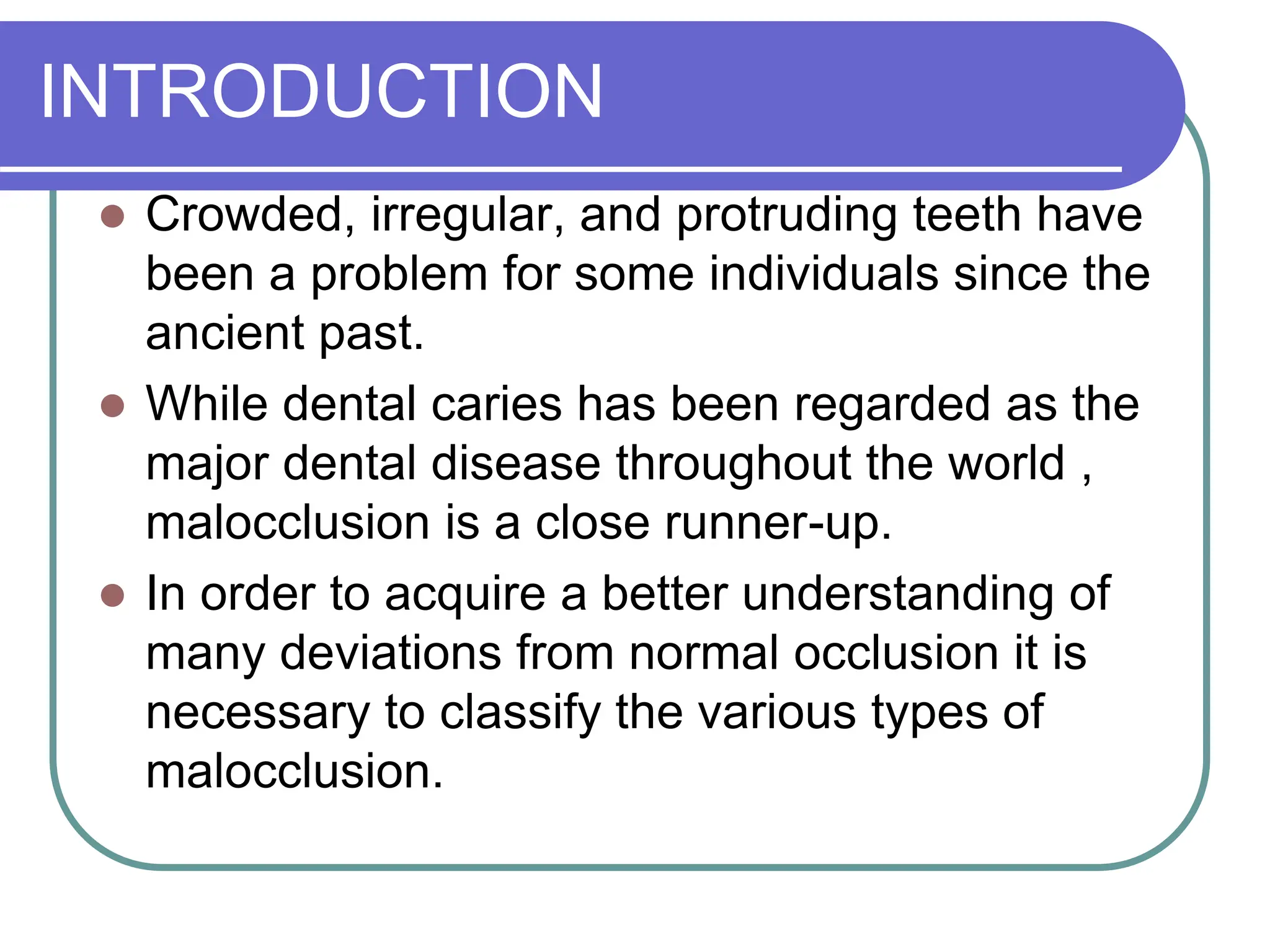 INTRODUCTION

- Crowded, irregular, and protruding teeth have been a problem for some individuals since the ancient past.
- While dental caries has been regarded as the major dental disease throughout the world , malocclusion is a close runner-up.
- In order to acquire a better understanding of many deviations from normal occlusion it is necessary to classify the various types of malocclusion.